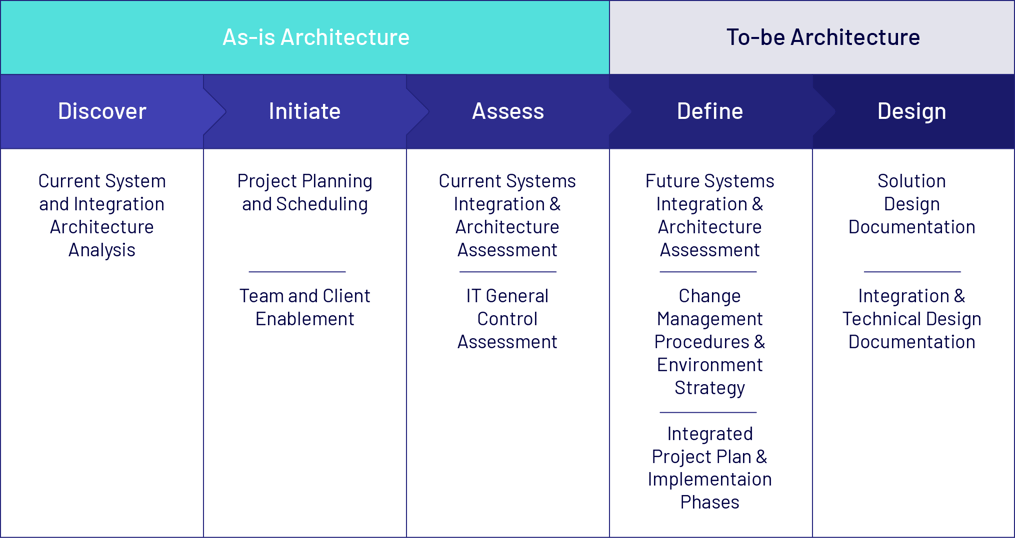 As-is Architecture

To-be Architecture

Discover

Initiate

Assess

Define

Design

Current System and Integration Architecture Analysis

Project Planning and Scheduling

Team and Client Enablement

Current Systems Integration & Architecture Assessment

IT General Control Assessment

Future Systems Integration & Architecture Assessment

Change Management Procedures & Environment Strategy

Integrated Project Plan & Implementaion Phases

Solution Design Documentation

Integration & Technical Design Documentation